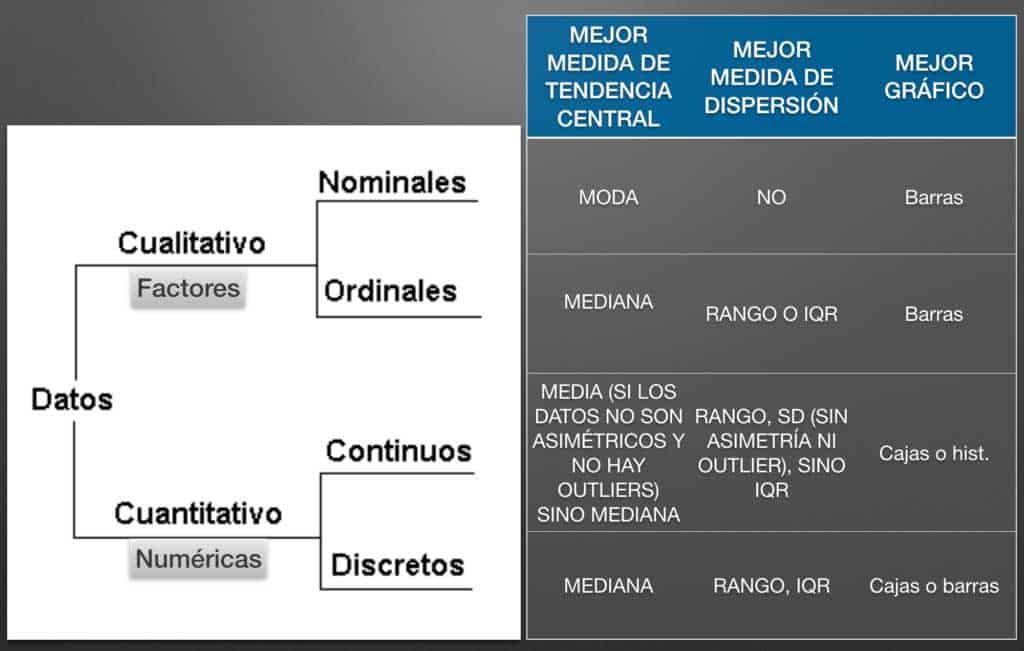 Datos

Cualitativo
Factores
Nominales
Ordinales

Cuantitativo
Numéricas
Continuos
Discretos

| MEJOR MEDIDA DE TENDENCIA CENTRAL | MEJOR MEDIDA DE DISPERSIÓN | MEJOR GRÁFICO |
|---|---|---|
| MODA | NO | Barras |
| MEDIANA | RANGO O IQR | Barras |
| MEDIA (SI LOS DATOS NO SON ASIMÉTRICOS Y NO HAY OUTLIERS) SINO MEDIANA | RANGO, SD (SIN ASIMETRÍA NI OUTLIER), SINO IQR | Cajas o hist. |
| MEDIANA | RANGO, IQR | Cajas o barras |